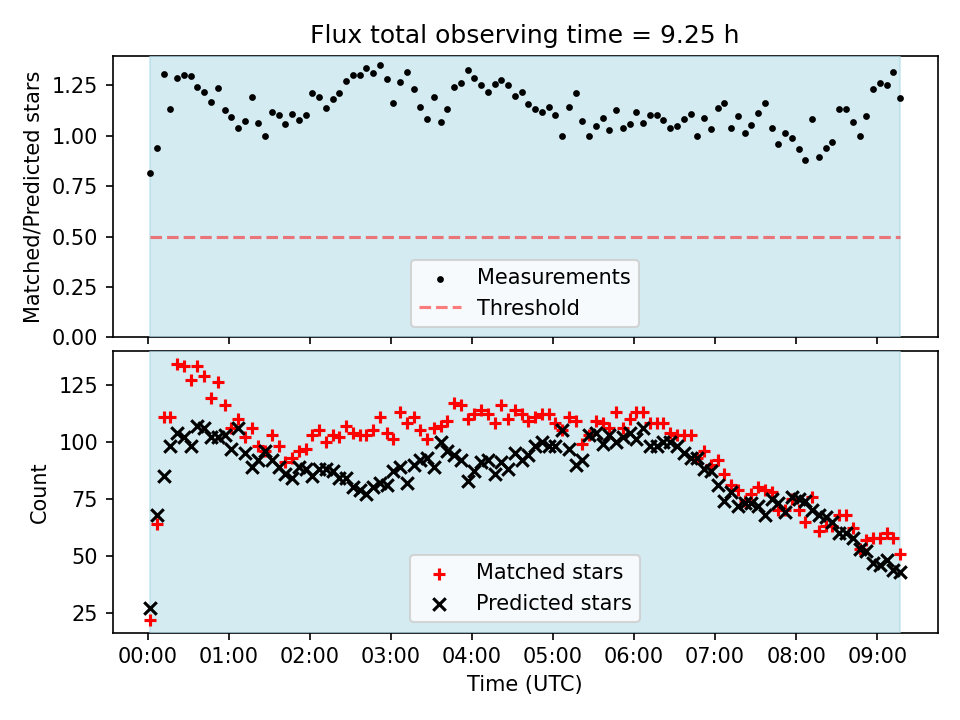 Flux total observing time = 9.25 h

Matched/Predicted stars

1.25
1.00
0.75
0.50
0.25
0.00

Measurements
Threshold

Count

125
100
75
50
25

Matched stars
Predicted stars

00:00 01:00 02:00 03:00 04:00 05:00 06:00 07:00 08:00 09:00

Time (UTC)